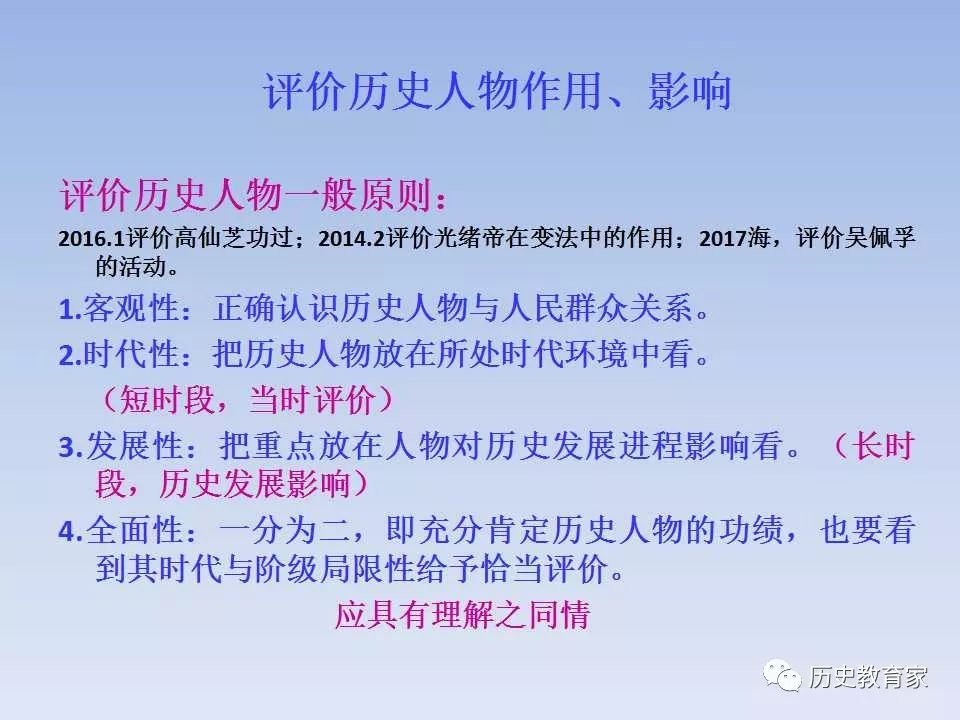 评价历史人物作用、影响

评价历史人物一般原则：

2016.1评价高仙芝功过；2014.2评价光绪帝在变法中的作用；2017海，评价吴佩孚的活动。

1.客观性：正确认识历史人物与人民群众关系。

2.时代性：把历史人物放在所处时代环境中看。
（短时段，当时评价）

3.发展性：把重点放在人物对历史发展进程影响看。（长时段，历史发展影响）

4.全面性：一分为二，即充分肯定历史人物的功绩，也要看到其时代与阶级局限性给予恰当评价。

应具有理解之同情

历史教育家